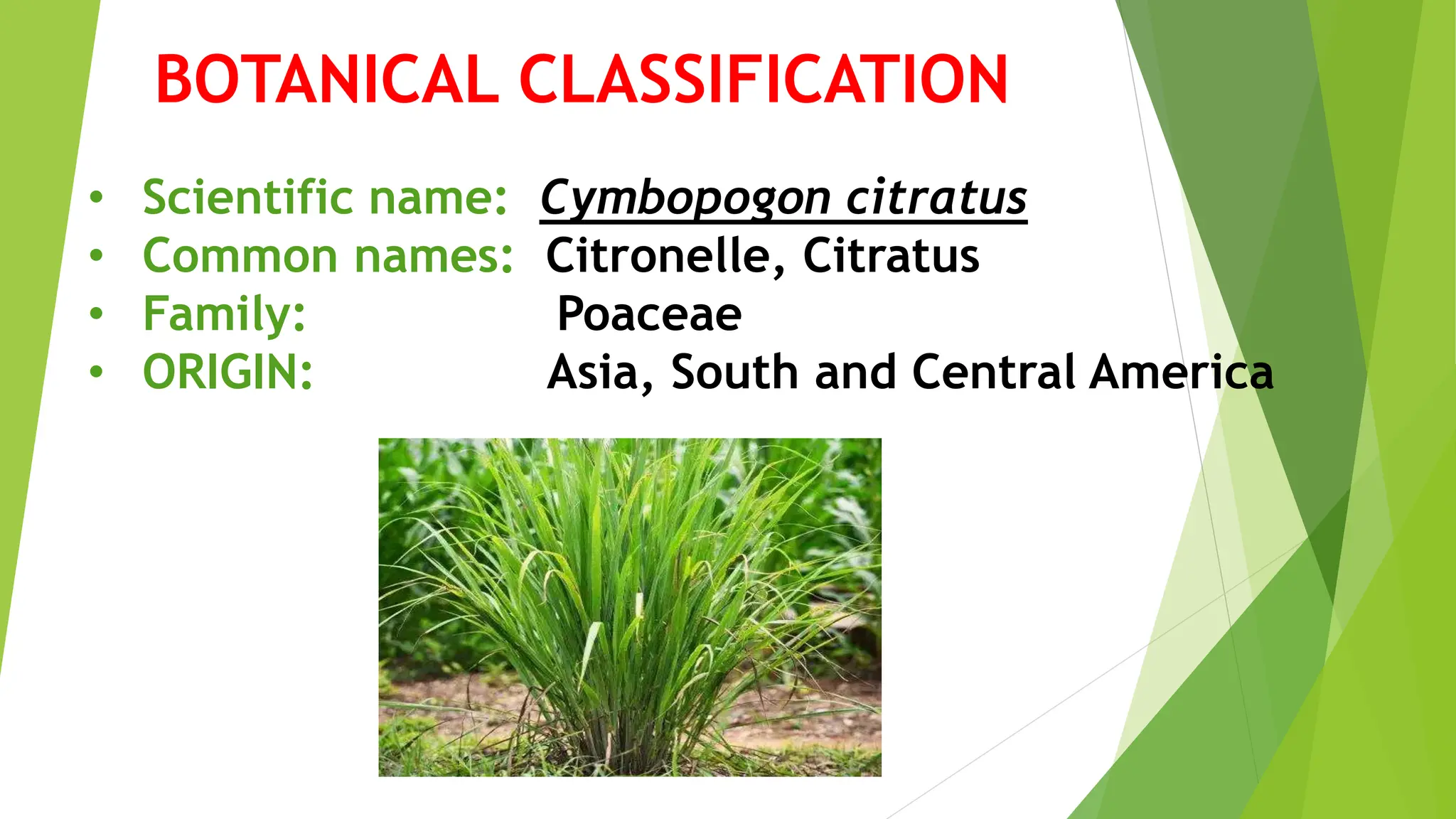 BOTANICAL CLASSIFICATION

• Scientific name: Cymbopogon citratus
• Common names: Citronelle, Citratus
• Family: Poaceae
• ORIGIN: Asia, South and Central America